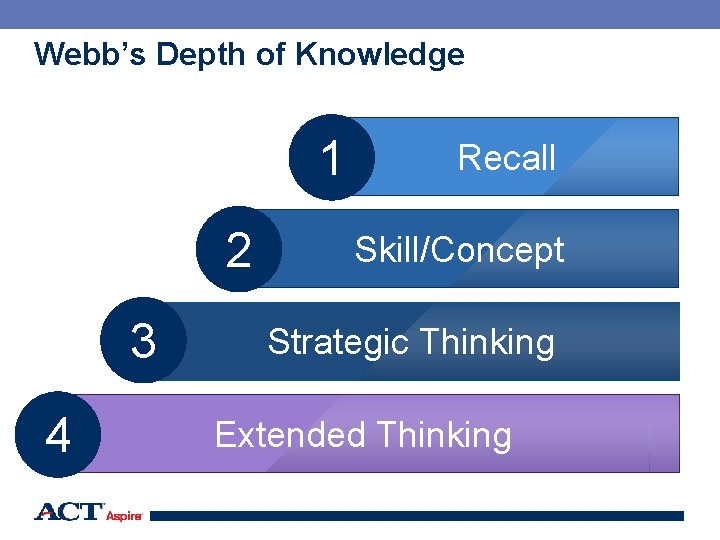 Webb's Depth of Knowledge

1 Recall

2 Skill/Concept

3 Strategic Thinking

4 Extended Thinking

ACT Aspire